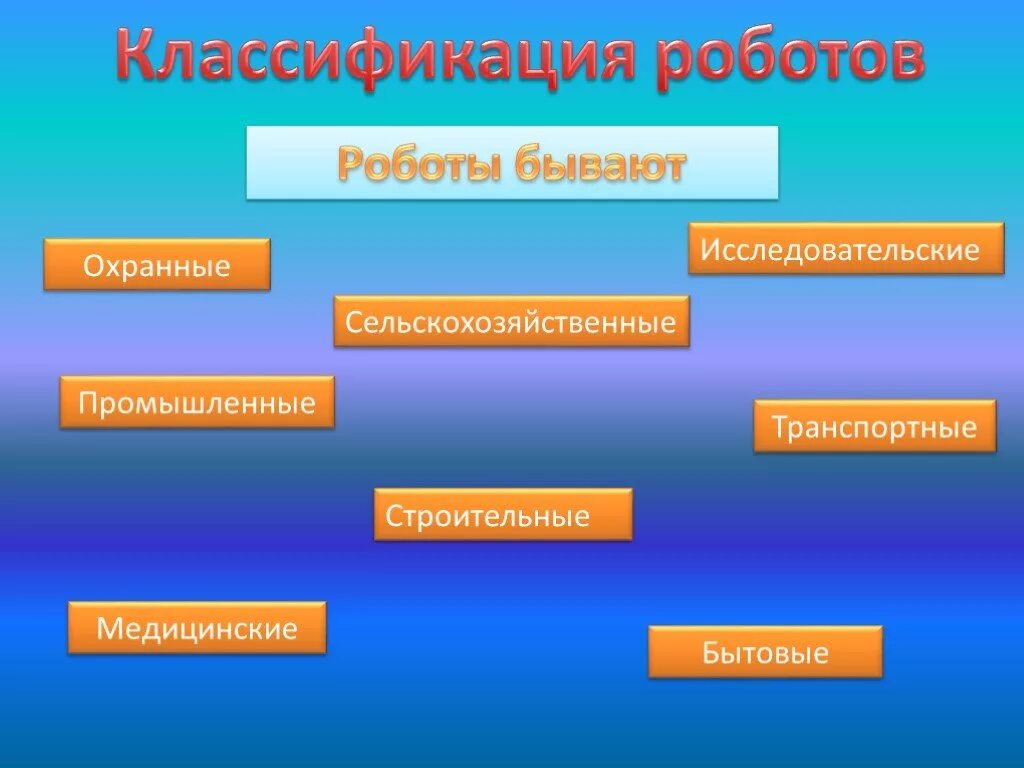 Классификация роботов

Роботы бывают

Охранные

Исследовательские

Сельскохозяйственные

Промышленные

Транспортные

Строительные

Медицинские

Бытовые